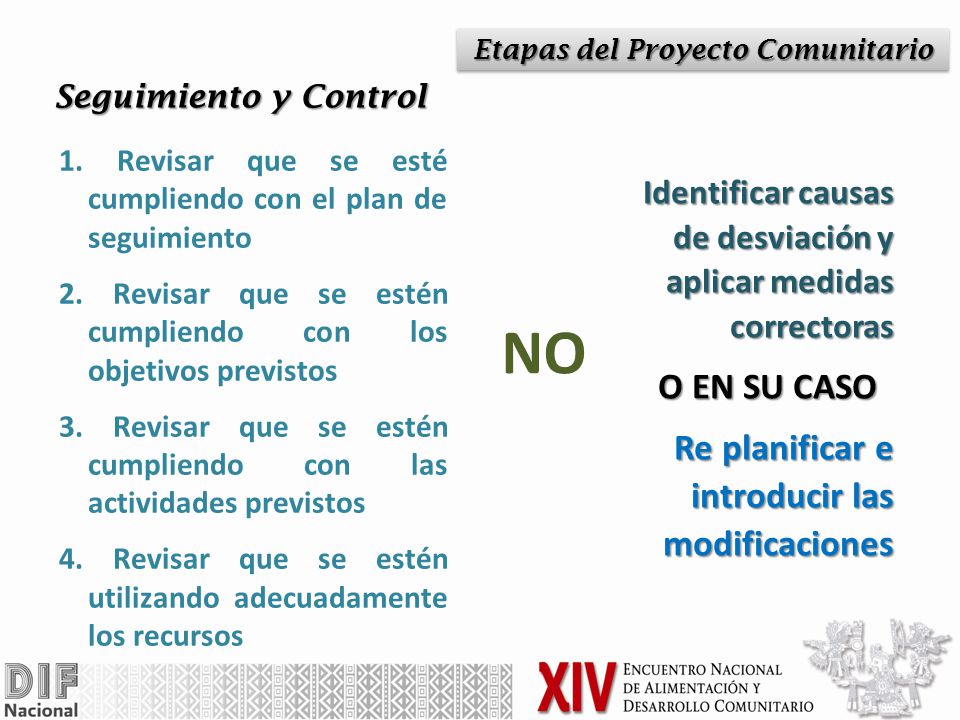 Etapas del Proyecto Comunitario

Seguimiento y Control

1. Revisar que se esté cumpliendo con el plan de seguimiento

2. Revisar que se estén cumpliendo con los objetivos previstos

3. Revisar que se estén cumpliendo con las actividades previstos

4. Revisar que se estén utilizando adecuadamente los recursos

NO

Identificar causas de desviación y aplicar medidas correctoras

O EN SU CASO

Re planificar e introducir las modificaciones

DIF Nacional

XIV ENCUENTRO NACIONAL DE ALIMENTACIÓN Y DESARROLLO COMUNITARIO